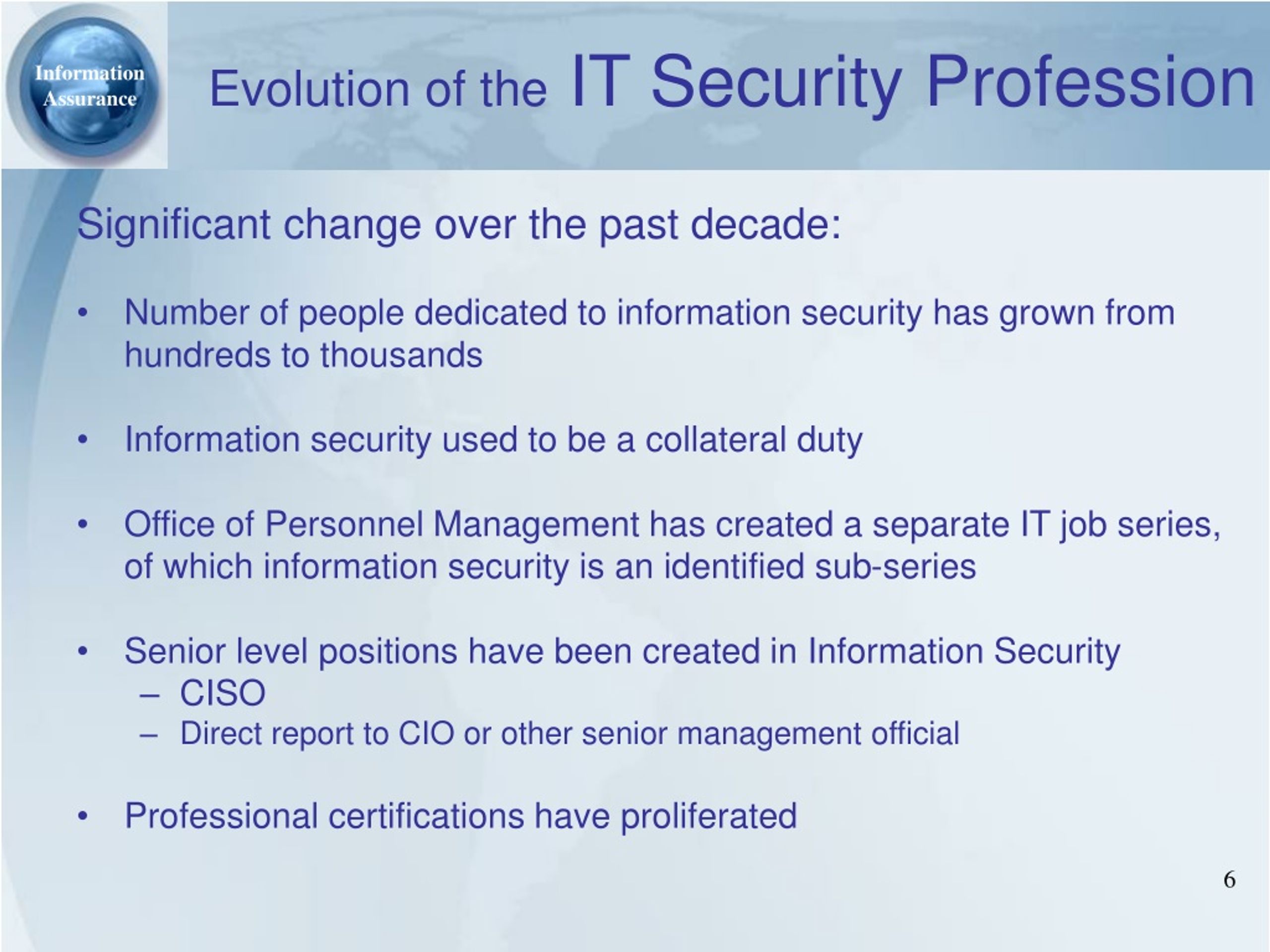 Information Assurance

Evolution of the IT Security Profession

Significant change over the past decade:

• Number of people dedicated to information security has grown from hundreds to thousands

• Information security used to be a collateral duty

• Office of Personnel Management has created a separate IT job series, of which information security is an identified sub-series

• Senior level positions have been created in Information Security
– CISO
– Direct report to CIO or other senior management official

• Professional certifications have proliferated

6